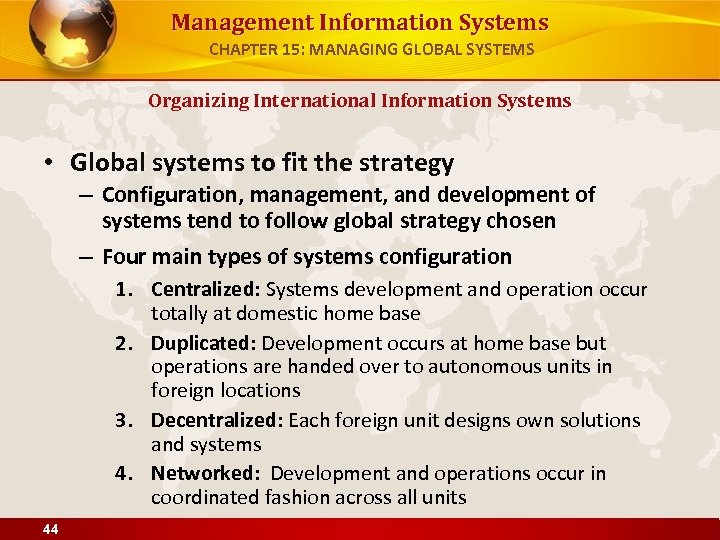 Management Information Systems
CHAPTER 15: MANAGING GLOBAL SYSTEMS

Organizing International Information Systems

• Global systems to fit the strategy
– Configuration, management, and development of systems tend to follow global strategy chosen
– Four main types of systems configuration
1. Centralized: Systems development and operation occur totally at domestic home base
2. Duplicated: Development occurs at home base but operations are handed over to autonomous units in foreign locations
3. Decentralized: Each foreign unit designs own solutions and systems
4. Networked: Development and operations occur in coordinated fashion across all units

44